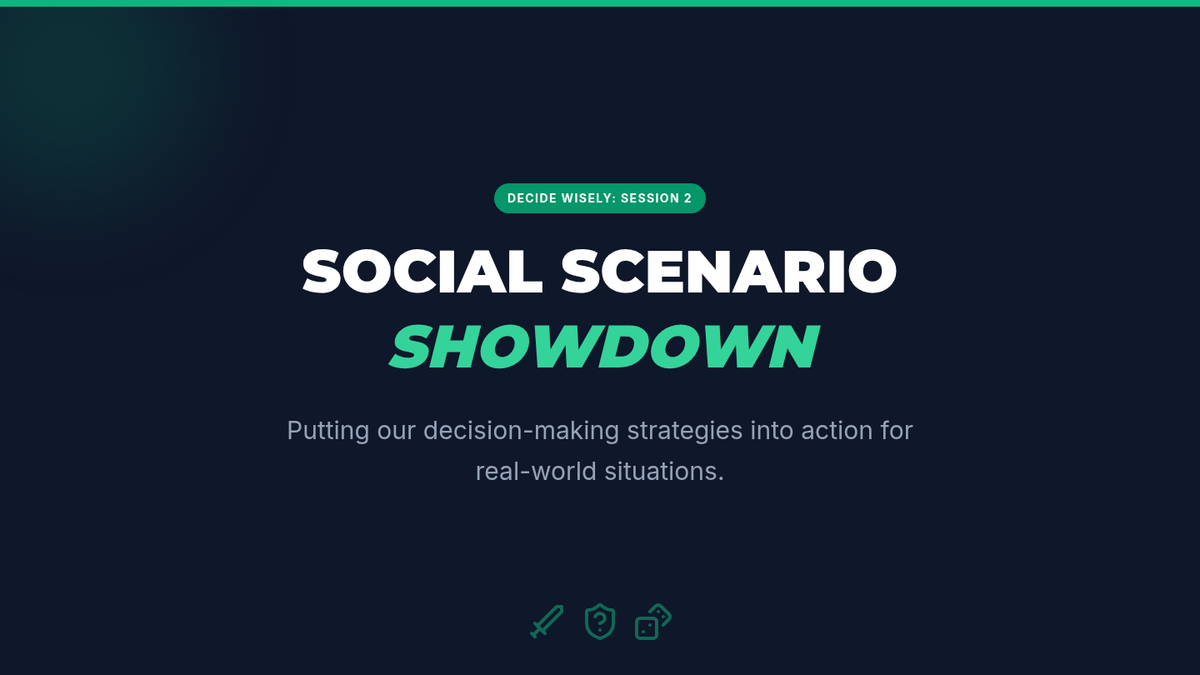 DECIDE WISELY: SESSION 2

SOCIAL SCENARIO
SHOWDOWN

Putting our decision-making strategies into action for real-world situations.